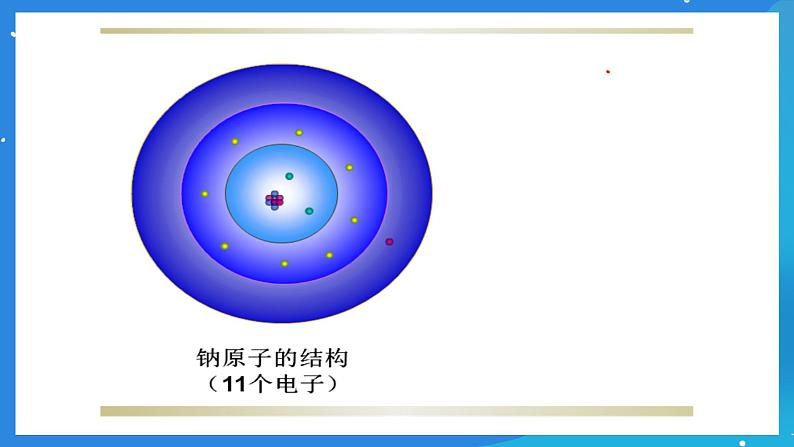 钠原子的结构
（11个电子）